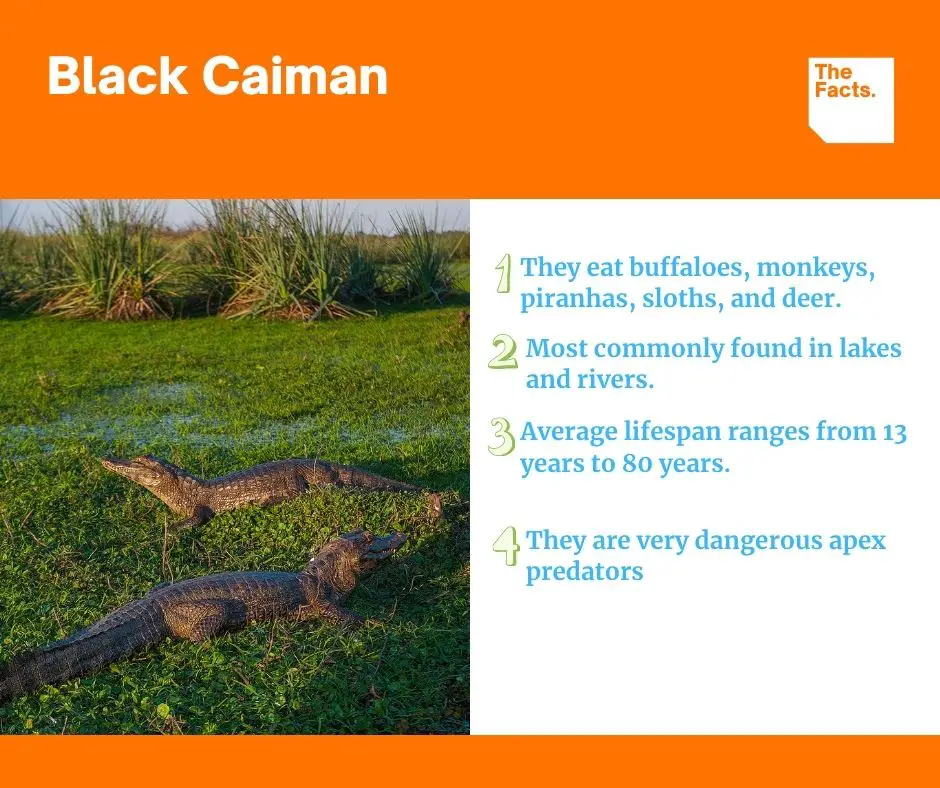 Black Caiman

The Facts.

1 They eat buffaloes, monkeys, piranhas, sloths, and deer.

2 Most commonly found in lakes and rivers.

3 Average lifespan ranges from 13 years to 80 years.

4 They are very dangerous apex predators